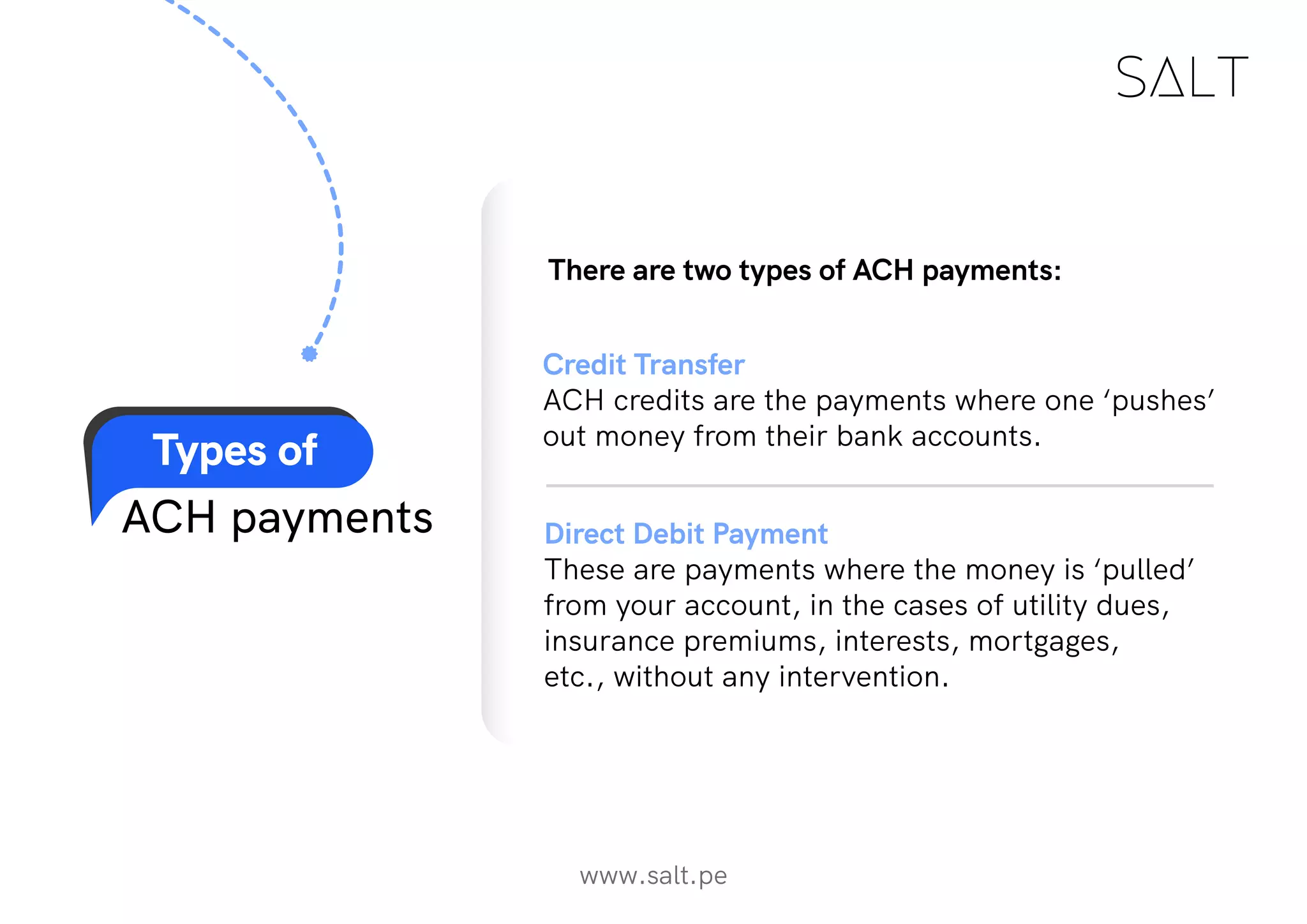 SALT

Types of
ACH payments

There are two types of ACH payments:

Credit Transfer
ACH credits are the payments where one ‘pushes’ out money from their bank accounts.

Direct Debit Payment
These are payments where the money is ‘pulled’ from your account, in the cases of utility dues, insurance premiums, interests, mortgages, etc., without any intervention.

www.salt.pe